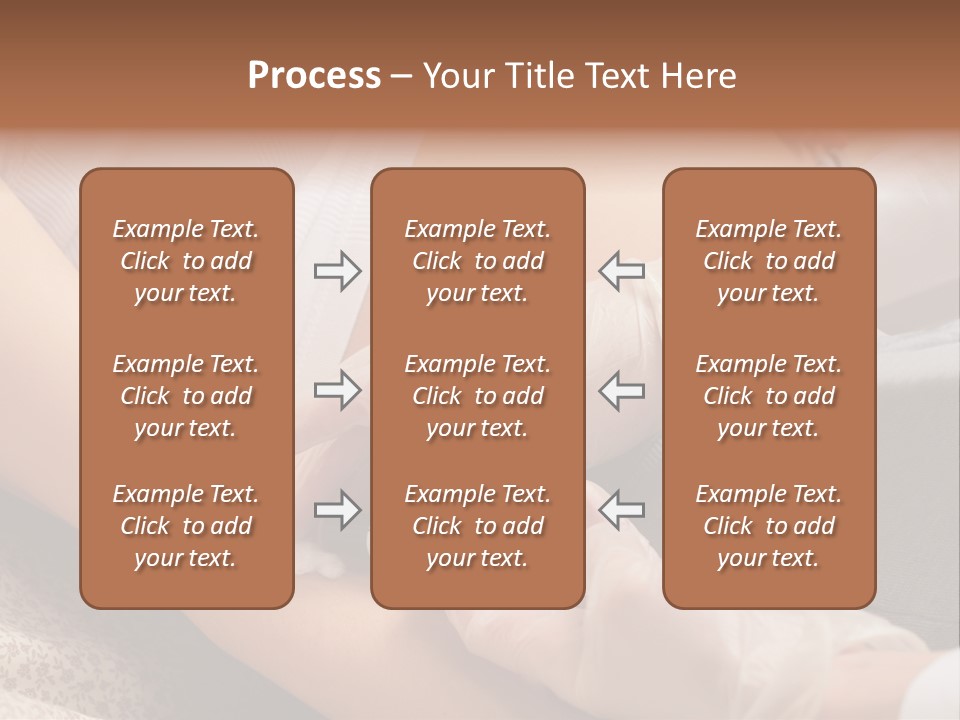 Process – Your Title Text Here

Example Text. Click to add your text.

Example Text. Click to add your text.

Example Text. Click to add your text.

Example Text. Click to add your text.

Example Text. Click to add your text.

Example Text. Click to add your text.

Example Text. Click to add your text.

Example Text. Click to add your text.

Example Text. Click to add your text.